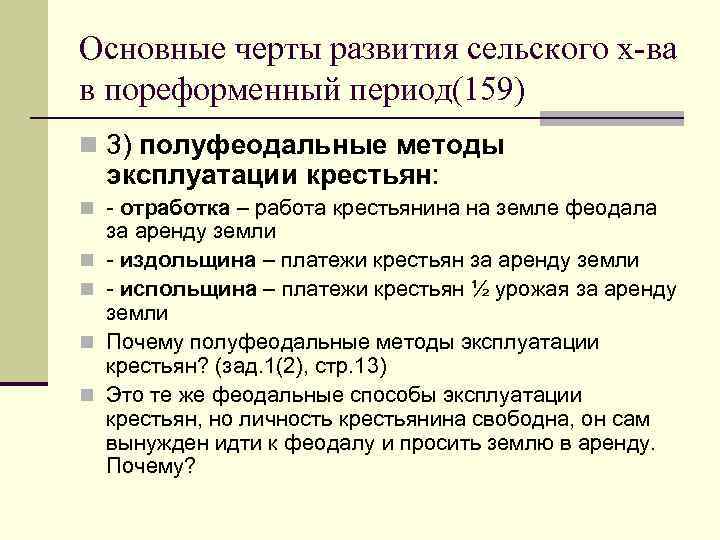 Основные черты развития сельского х-ва в пореформенный период(159)

3) полуфеодальные методы эксплуатации крестьян:

- отработка – работа крестьянина на земле феодала за аренду земли

- издольщина – платежи крестьян за аренду земли

- испольщина – платежи крестьян ½ урожая за аренду земли

Почему полуфеодальные методы эксплуатации крестьян? (зад.1(2), стр.13)

Это те же феодальные способы эксплуатации крестьян, но личность крестьянина свободна, он сам вынужден идти к феодалу и просить землю в аренду. Почему?